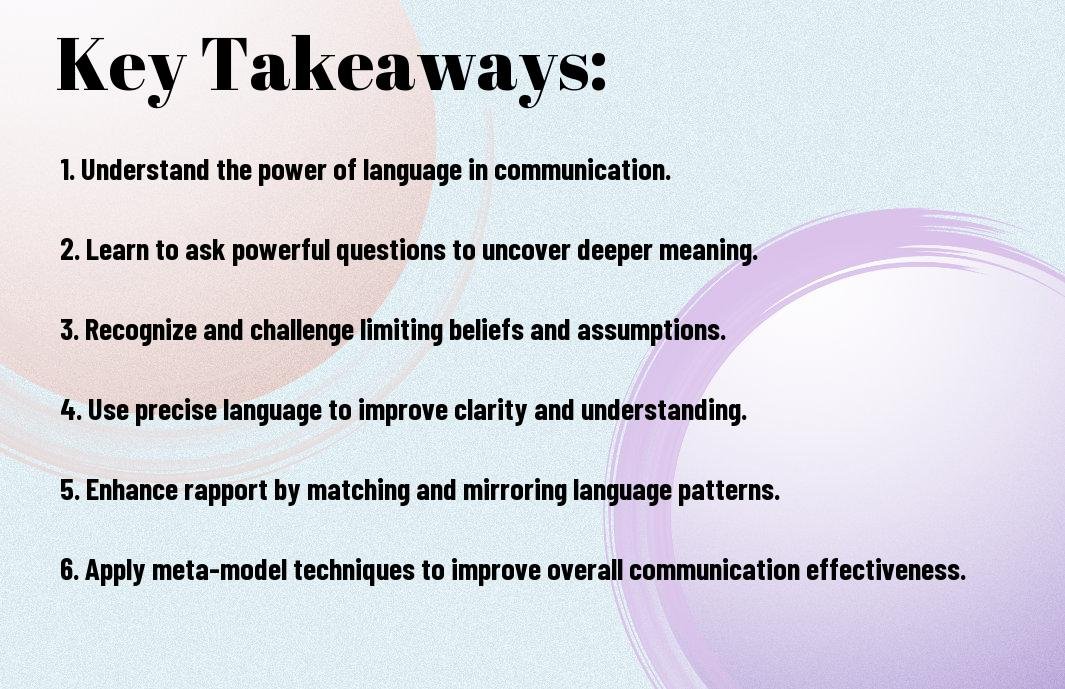 Key Takeaways:

1. Understand the power of language in communication.

2. Learn to ask powerful questions to uncover deeper meaning.

3. Recognize and challenge limiting beliefs and assumptions.

4. Use precise language to improve clarity and understanding.

5. Enhance rapport by matching and mirroring language patterns.

6. Apply meta-model techniques to improve overall communication effectiveness.